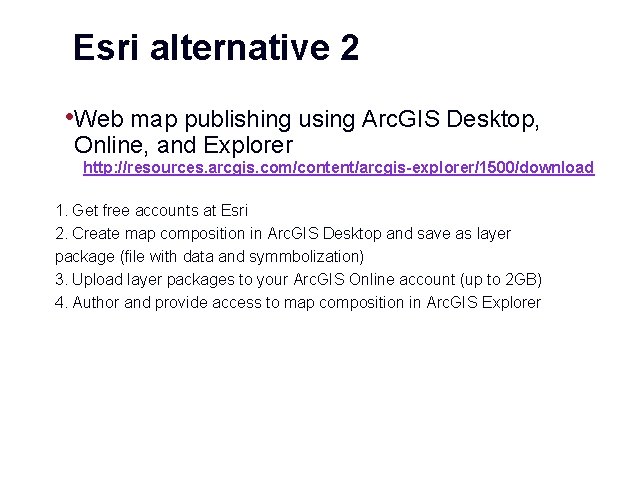 Esri alternative 2

•Web map publishing using ArcGIS Desktop, Online, and Explorer
http://resources.arcgis.com/content/arcgis-explorer/1500/download

1. Get free accounts at Esri
2. Create map composition in ArcGIS Desktop and save as layer package (file with data and symmbolization)
3. Upload layer packages to your ArcGIS Online account (up to 2GB)
4. Author and provide access to map composition in ArcGIS Explorer